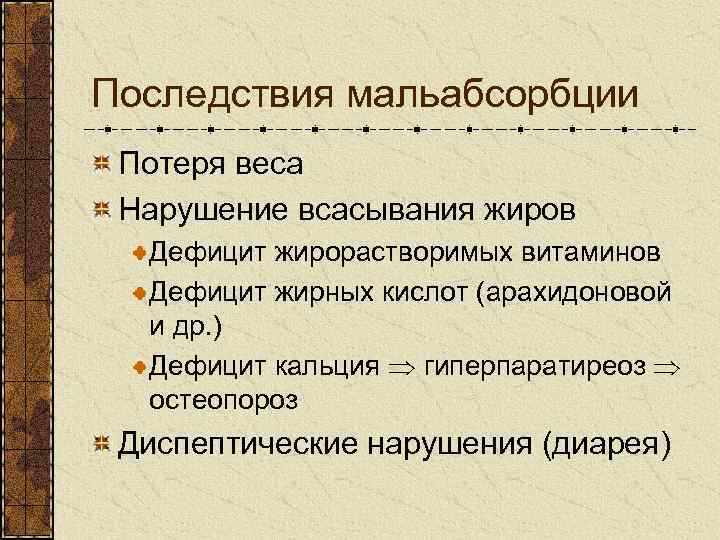 Последствия мальабсорбции

Потеря веса

Нарушение всасывания жиров

Дефицит жирорастворимых витаминов

Дефицит жирных кислот (арахидоновой и др.)

Дефицит кальция $\Rightarrow$ гиперпаратиреоз $\Rightarrow$ остеопороз

Диспептические нарушения (диарея)